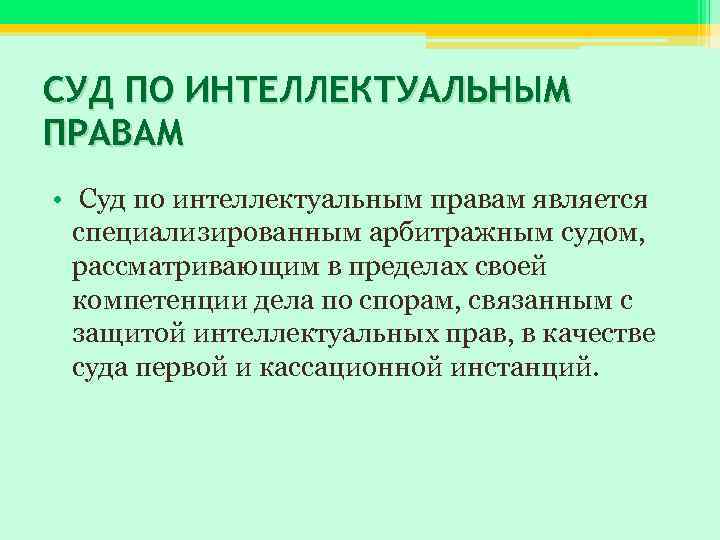 СУД ПО ИНТЕЛЛЕКТУАЛЬНЫМ ПРАВАМ

• Суд по интеллектуальным правам является специализированным арбитражным судом, рассматривающим в пределах своей компетенции дела по спорам, связанным с защитой интеллектуальных прав, в качестве суда первой и кассационной инстанций.